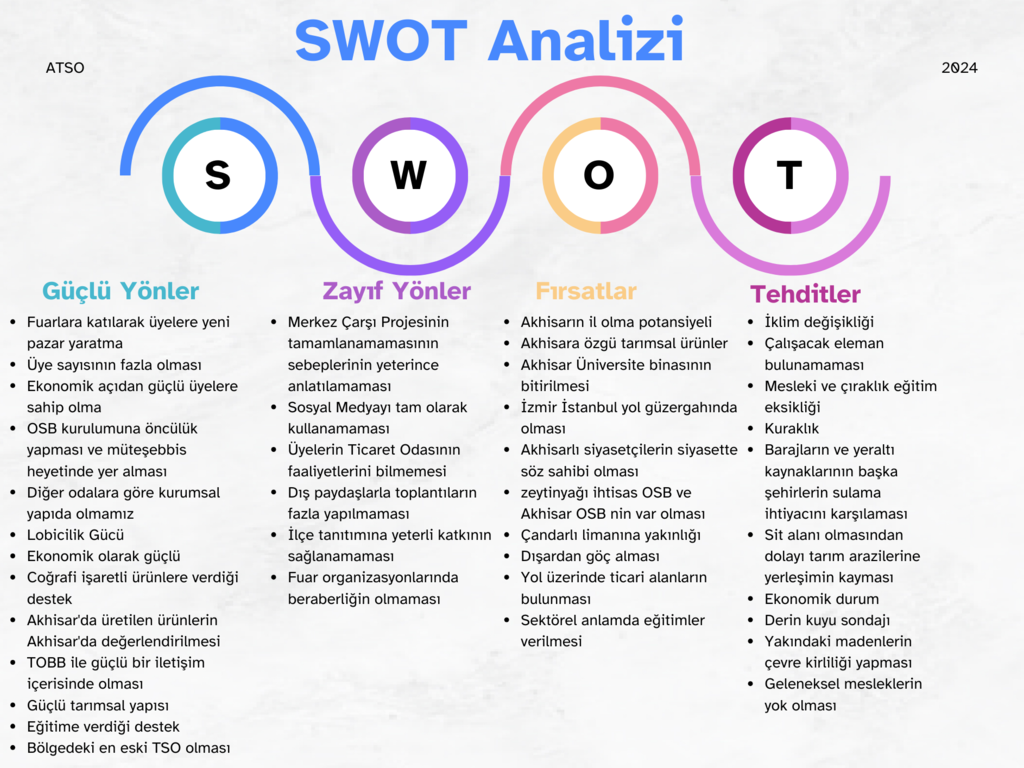 SWOT Analizi

ATSO

2024

S W O T

Güçlü Yönler

- Fuarlara katılarak üyelere yeni pazar yaratma
- Üye sayısının fazla olması
- Ekonomik açıdan güçlü üyelere sahip olma
- OSB kurulumuna öncülük yapması ve müteşebbis heyetinde yer alması
- Diğer odalara göre kurumsal yapıda olmamız
- Lobicilik Gücü
- Ekonomik olarak güçlü
- Coğrafi işaretli ürünlere verdiği destek
- Akhisar'da üretilen ürünlerin Akhisar'da değerlendirilmesi
- TOBB ile güçlü bir iletişim içerisinde olması
- Güçlü tarımsal yapısı
- Eğitime verdiği destek
- Bölgedeki en eski TSO olması

Zayıf Yönler

- Merkez Çarşı Projesinin tamamlanamamasının sebeplerinin yeterince anlatılamaması
- Sosyal Medyayı tam olarak kullanamaması
- Üyelerin Ticaret Odasının faaliyetlerini bilmemesi
- Dış paydaşlarla toplantıların fazla yapılmaması
- İlçe tanıtımına yeterli katkının sağlanamaması
- Fuar organizasyonlarında beraberliğin olmaması

Fırsatlar

- Akhisarın il olma potansiyeli
- Akhisara özgü tarımsal ürünler
- Akhisar Üniversite binasının bitirilmesi
- İzmir İstanbul yol güzergahında olması
- Akhisarlı siyasetçilerin siyasette söz sahibi olması
- zeytinyağı ihtisas OSB ve Akhisar OSB nin var olması
- Çandarlı limanına yakınlığı
- Dışardan göç alması
- Yol üzerinde ticari alanların bulunması
- Sektörel anlamda eğitimler verilmesi

Tehditler

- İklim değişikliği
- Çalışacak eleman bulunamaması
- Mesleki ve çıraklık eğitim eksikliği
- Kuraklık
- Barajların ve yeraltı kaynaklarının başka şehirlerin sulama ihtiyacını karşılaması
- Sit alanı olmasından dolayı tarım arazilerine yerleşimin kayması
- Ekonomik durum
- Derin kuyu sondajı
- Yakındaki madenlerin çevre kirliliği yapması
- Geleneksel mesleklerin yok olması